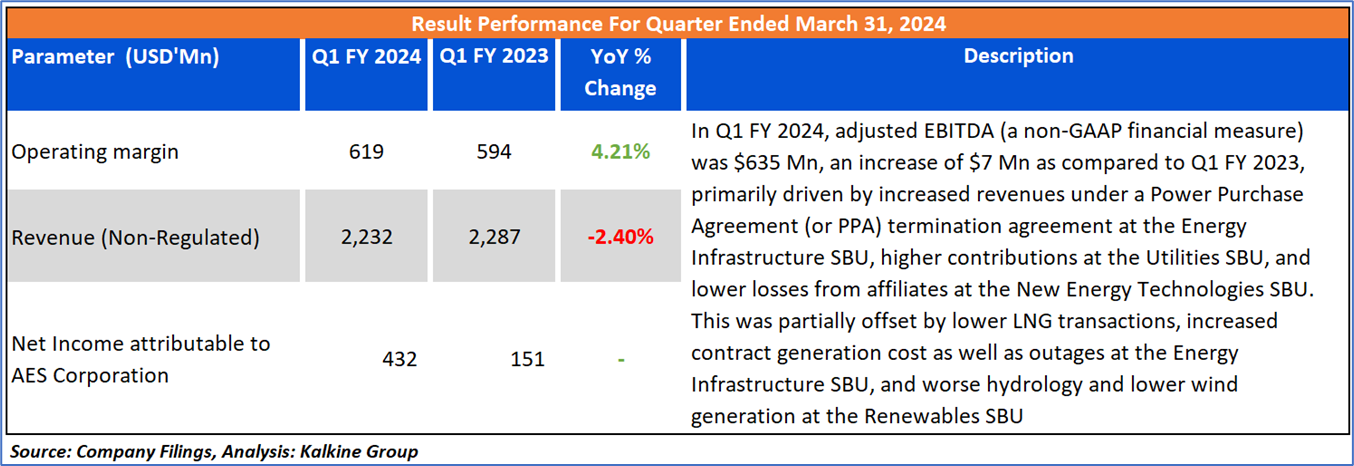 Result Performance For Quarter Ended March 31, 2024

| Parameter (USD'Mn) | Q1 FY 2024 | Q1 FY 2023 | YoY % Change | Description |
|---|---|---|---|---|
| Operating margin | 619 | 594 | 4.21% | In Q1 FY 2024, adjusted EBITDA (a non-GAAP financial measure) was $635 Mn, an increase of $7 Mn as compared to Q1 FY 2023, primarily driven by increased revenues under a Power Purchase Agreement (or PPA) termination agreement at the Energy Infrastructure SBU, higher contributions at the Utilities SBU, and lower losses from affiliates at the New Energy Technologies SBU. This was partially offset by lower LNG transactions, increased contract generation cost as well as outages at the Energy Infrastructure SBU, and worse hydrology and lower wind generation at the Renewables SBU |
| Revenue (Non-Regulated) | 2,232 | 2,287 | -2.40% | |
| Net Income attributable to AES Corporation | 432 | 151 | - | |

Source: Company Filings, Analysis: Kalkine Group